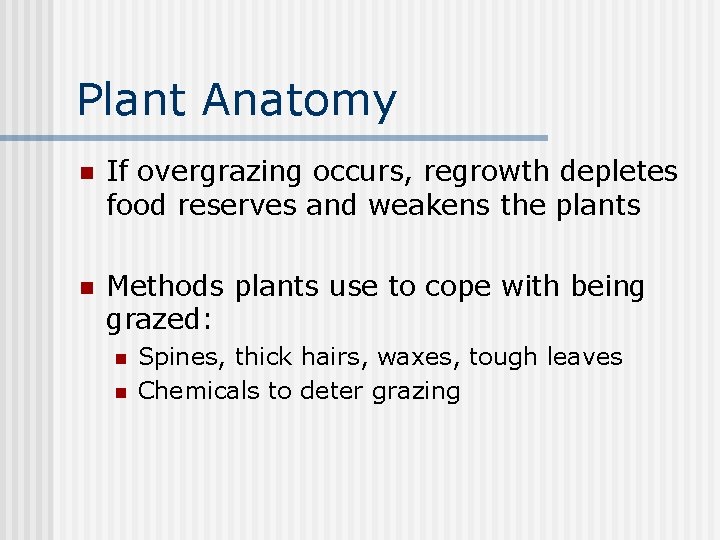 Plant Anatomy

- If overgrazing occurs, regrowth depletes food reserves and weakens the plants

- Methods plants use to cope with being grazed:
  - Spines, thick hairs, waxes, tough leaves
  - Chemicals to deter grazing